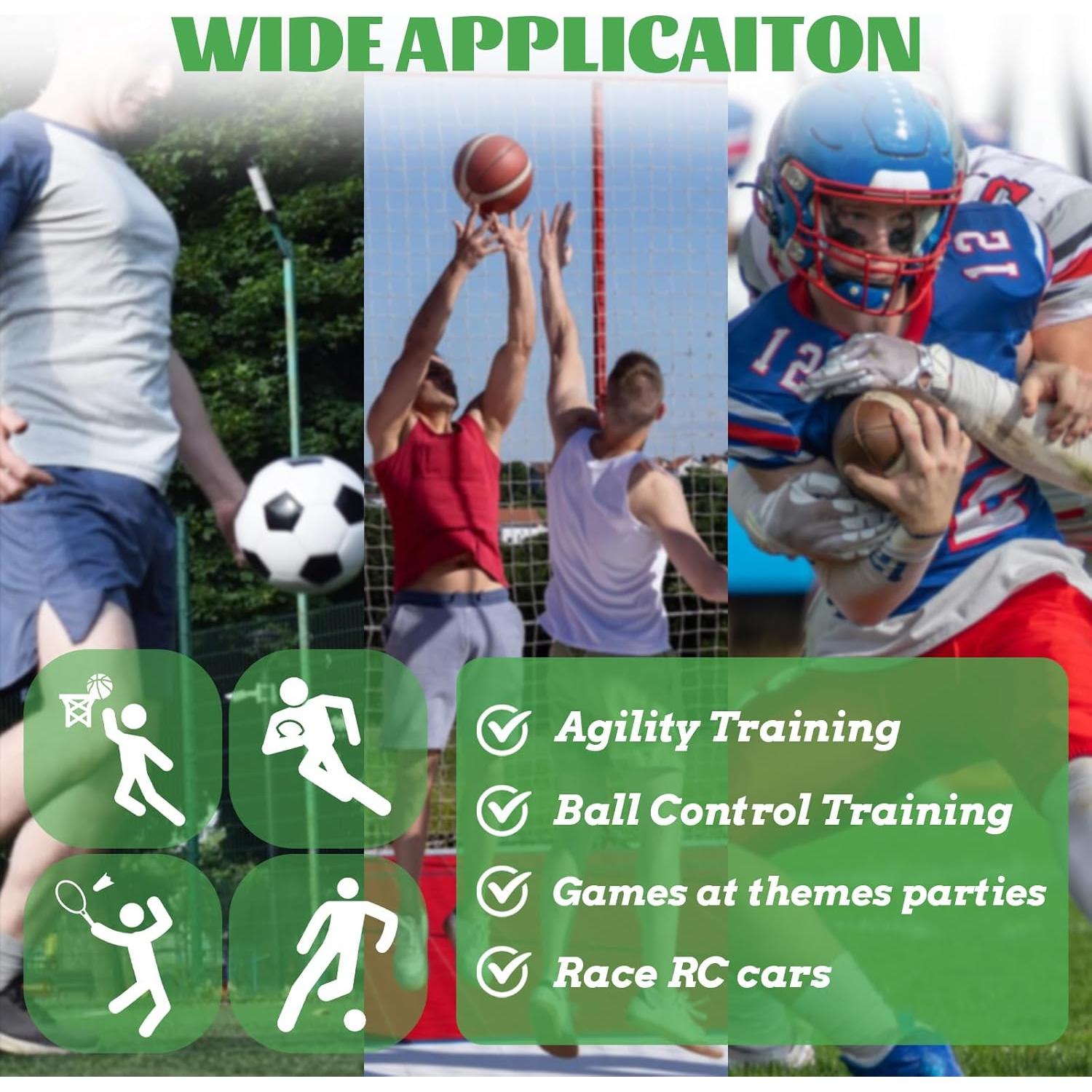 WIDE APPLICAITON

12

12

Agility Training

Ball Control Training

Games at themes parties

Race RC cars